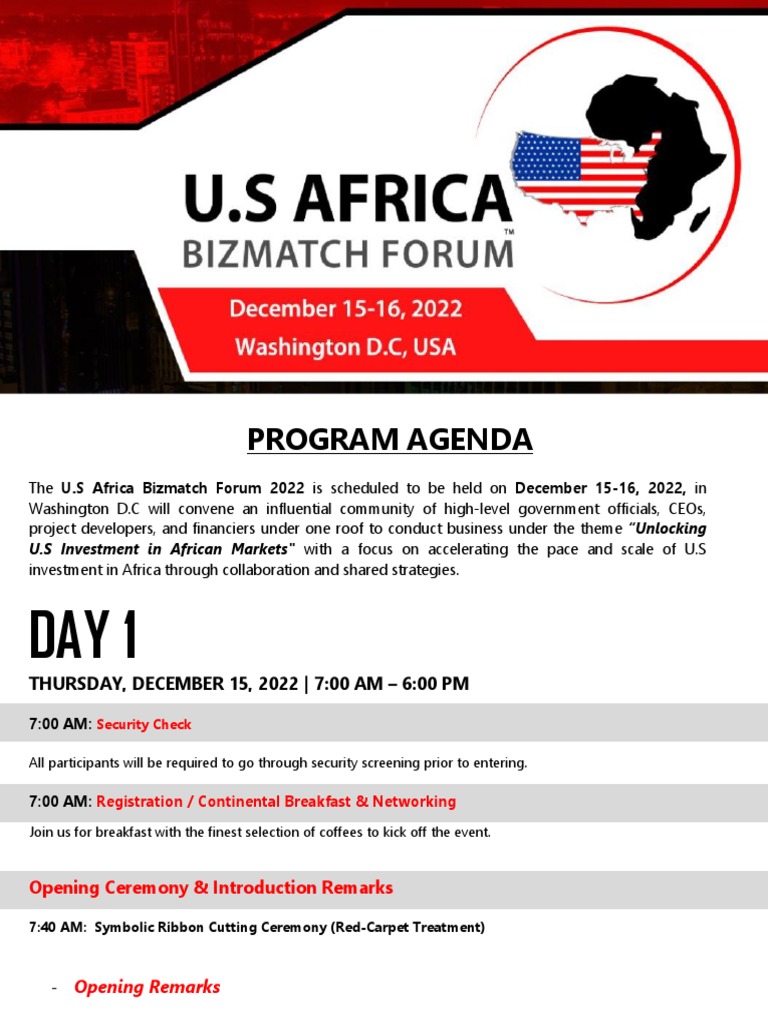 U.S AFRICA
BIZMATCH FORUM™

December 15-16, 2022
Washington D.C, USA

PROGRAM AGENDA

The U.S Africa Bizmatch Forum 2022 is scheduled to be held on December 15-16, 2022, in Washington D.C will convene an influential community of high-level government officials, CEOs, project developers, and financiers under one roof to conduct business under the theme "Unlocking U.S Investment in African Markets" with a focus on accelerating the pace and scale of U.S investment in Africa through collaboration and shared strategies.

DAY 1

THURSDAY, DECEMBER 15, 2022 | 7:00 AM – 6:00 PM

7:00 AM: Security Check

All participants will be required to go through security screening prior to entering.

7:00 AM: Registration / Continental Breakfast & Networking

Join us for breakfast with the finest selection of coffees to kick off the event.

Opening Ceremony & Introduction Remarks

7:40 AM: Symbolic Ribbon Cutting Ceremony (Red-Carpet Treatment)

- Opening Remarks